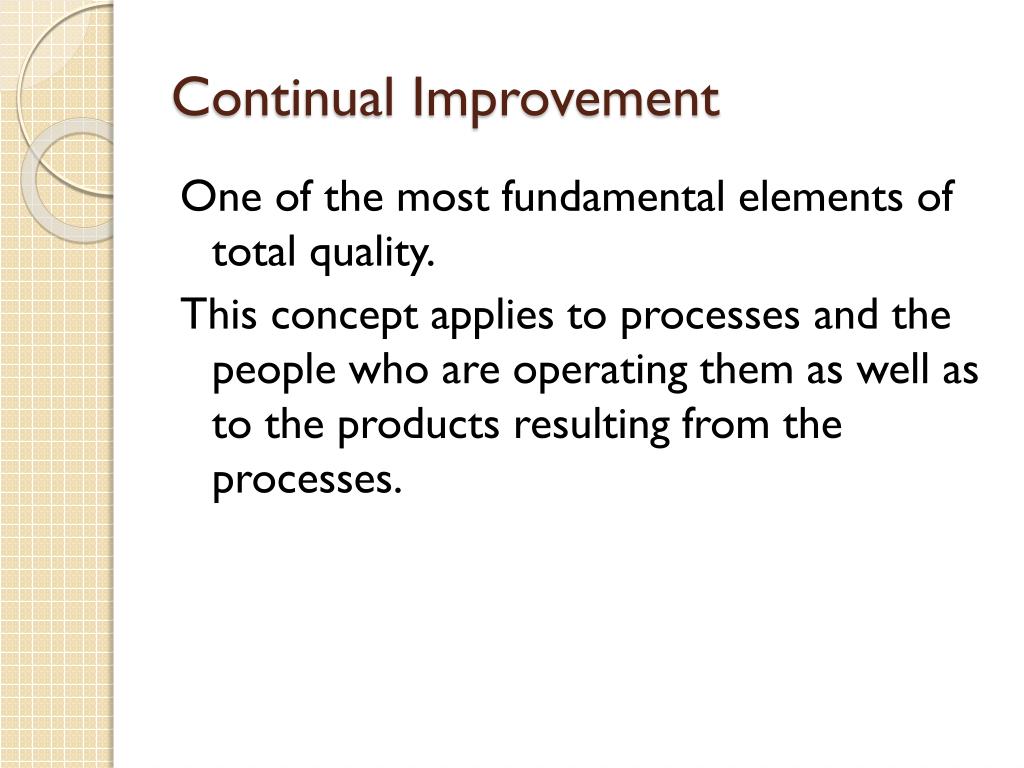 Continual Improvement

One of the most fundamental elements of total quality.

This concept applies to processes and the people who are operating them as well as to the products resulting from the processes.